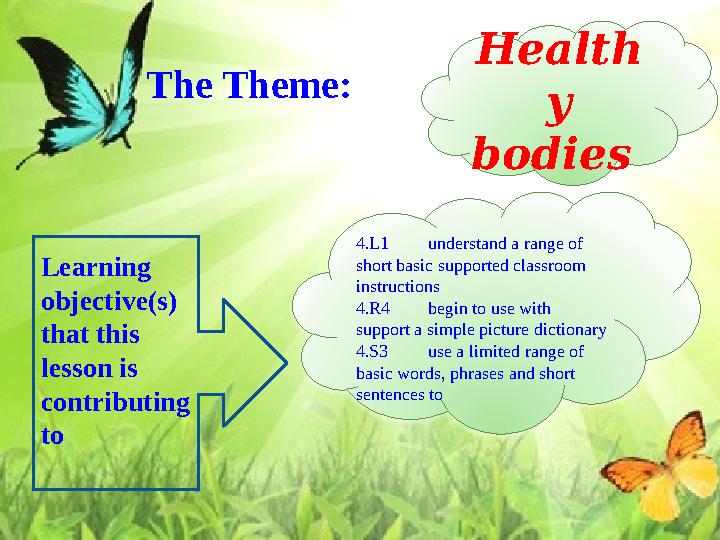 The Theme:

Health
y
bodies

Learning objective(s) that this lesson is contributing to

4.L1 understand a range of short basic supported classroom instructions
4.R4 begin to use with support a simple picture dictionary
4.S3 use a limited range of basic words, phrases and short sentences to